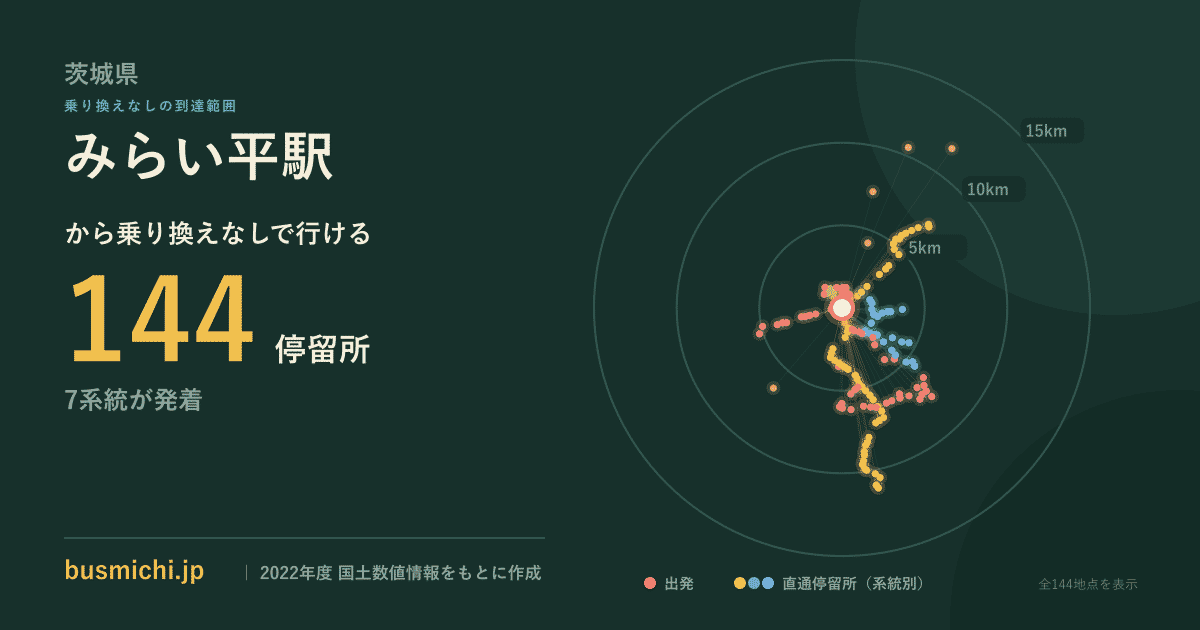 茨城県

乗り換えなしの到達範囲

みらい平駅

から乗り換えなしで行ける

144 停留所

7系統が発着

15km

10km

5km

busmichi.jp

2022年度 国土数値情報をもとに作成

出発

直通停留所（系統別）

全144地点を表示